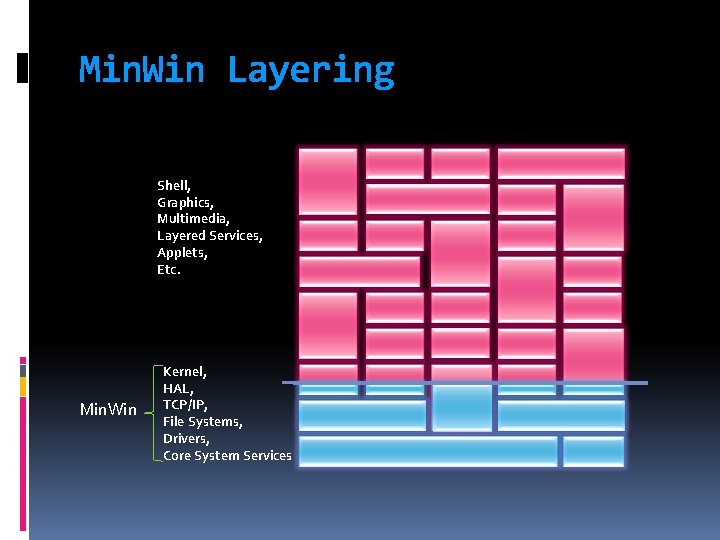 MinWin Layering

Shell,
Graphics,
Multimedia,
Layered Services,
Applets,
Etc.

MinWin

Kernel,
HAL,
TCP/IP,
File Systems,
Drivers,
Core System Services